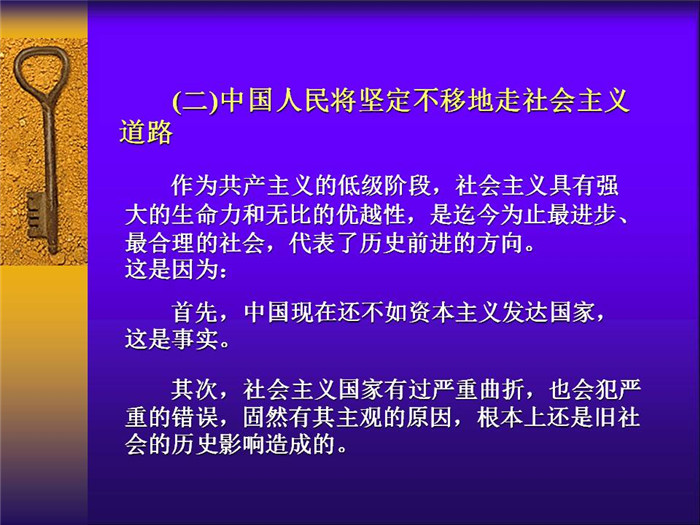 (二)中国人民将坚定不移地走社会主义道路

作为共产主义的低级阶段，社会主义具有强大的生命力和无比的优越性，是迄今为止最进步、最合理的社会，代表了历史前进的方向。
这是因为：

首先，中国现在还不如资本主义发达国家，这是事实。

其次，社会主义国家有过严重曲折，也会犯严重的错误，固然有其主观的原因，根本上还是旧社会的历史影响造成的。